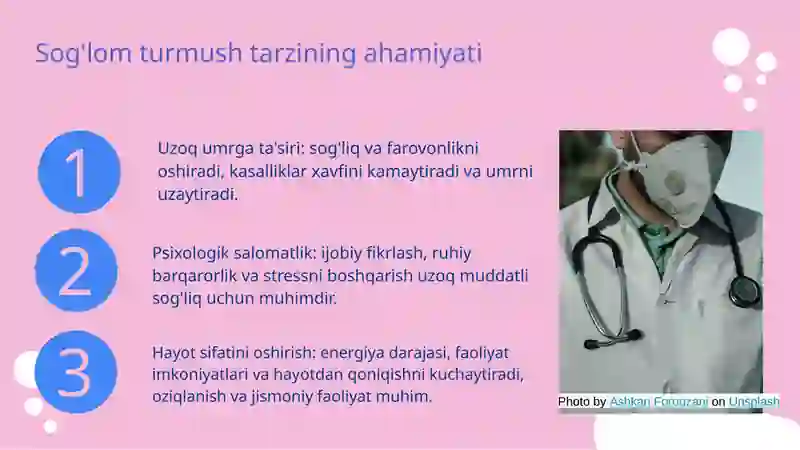 Sog'lom turmush tarzining ahamiyati

1

Uzoq umrga ta'siri: sog'liq va farovonlikni oshiradi, kasalliklar xavfini kamaytiradi va umrni uzaytiradi.

2

Psixologik salomatlik: ijobiy fikrlash, ruhiy barqarorlik va stressni boshqarish uzoq muddatli sog'liq uchun muhimdir.

3

Hayot sifatini oshirish: energiya darajasi, faoliyat imkoniyatlari va hayotdan qoniqishni kuchaytiradi, oziqlanish va jismoniy faoliyat muhim.

Photo by Ashkan Forouzani on Unsplash